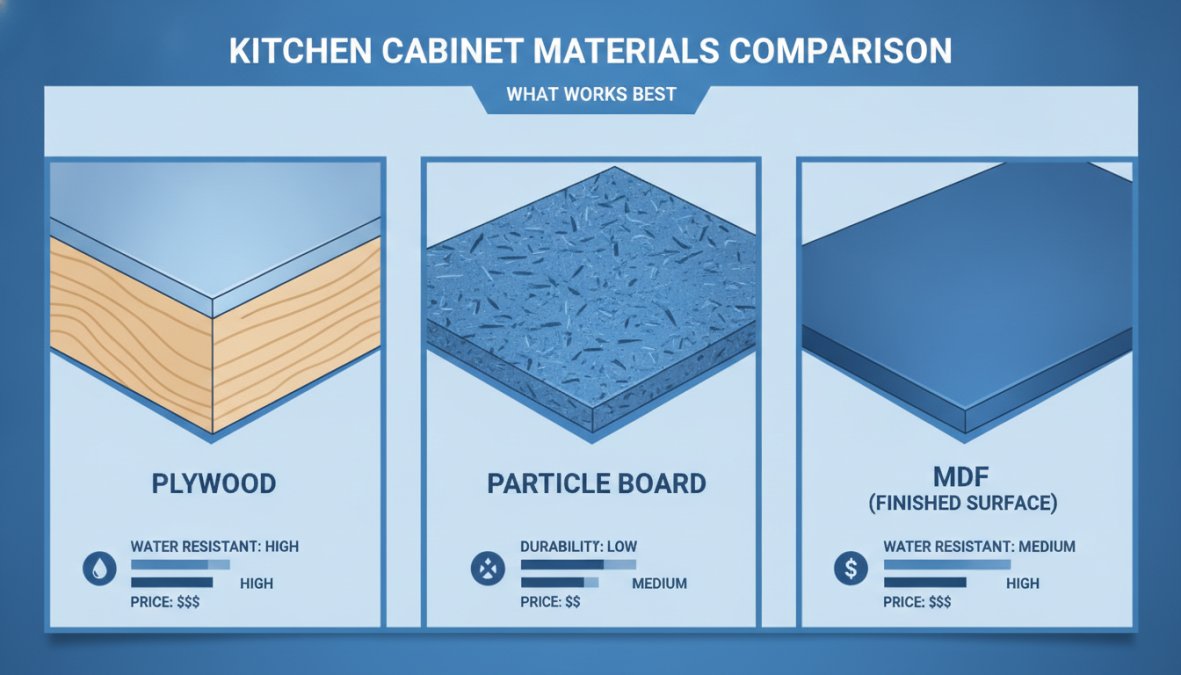 KITCHEN CABINET MATERIALS COMPARISON

WHAT WORKS BEST

PLYWOOD

WATER RESISTANT: HIGH

HIGH

PRICE: $$$

PARTICLE BOARD

DURABILITY: LOW

MEDIUM

PRICE: $$

MDF
(FINISHED SURFACE)

WATER RESISTANT: MEDIUM

HIGH

PRICE: $$$